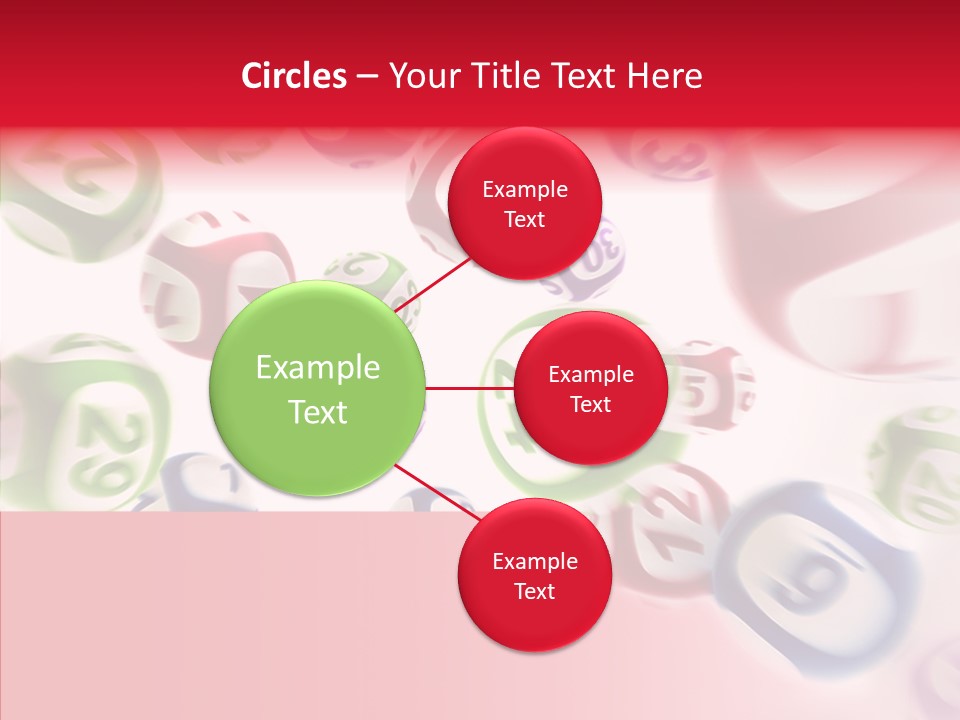 Circles – Your Title Text Here

Example Text

Example Text

Example Text

Example Text